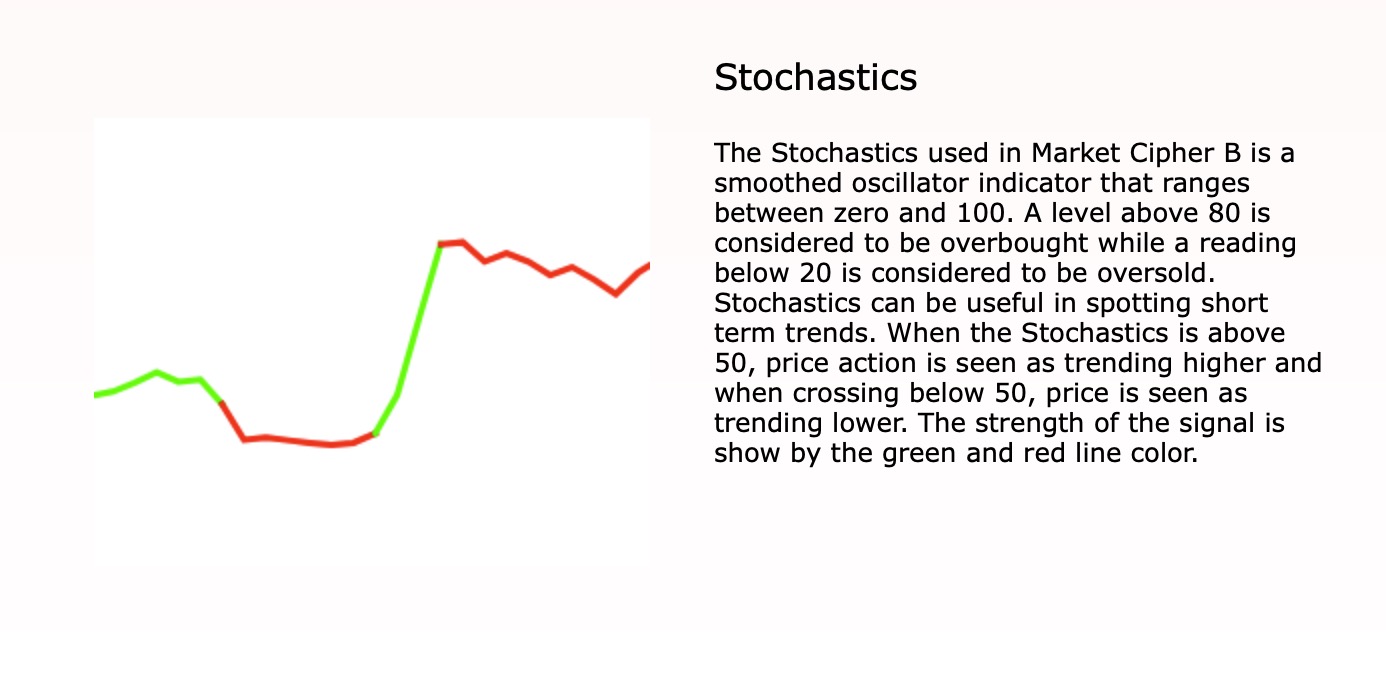 Stochastics

The Stochastics used in Market Cipher B is a smoothed oscillator indicator that ranges between zero and 100. A level above 80 is considered to be overbought while a reading below 20 is considered to be oversold. Stochastics can be useful in spotting short term trends. When the Stochastics is above 50, price action is seen as trending higher and when crossing below 50, price is seen as trending lower. The strength of the signal is show by the green and red line color.